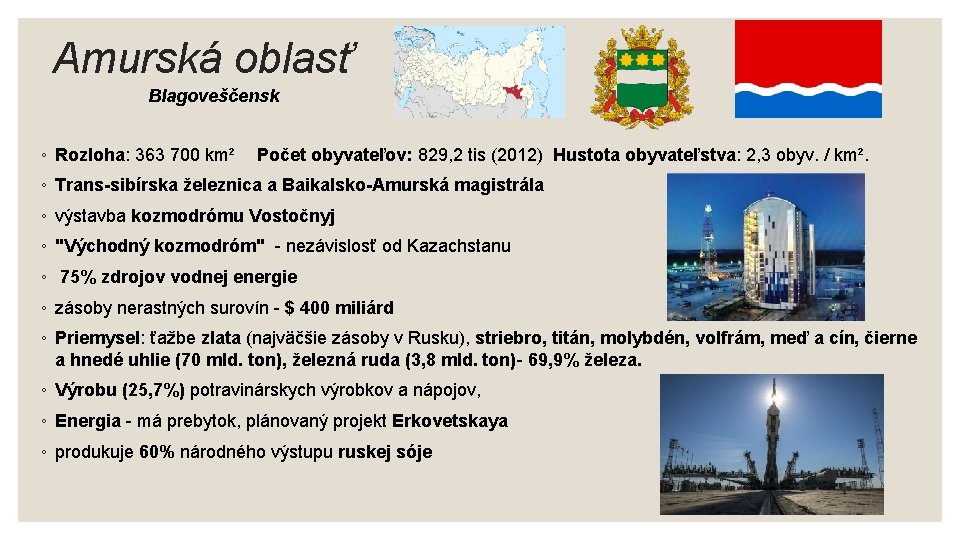 Amurská oblasť

Blagoveščensk

◦ Rozloha: 363 700 km²   Počet obyvateľov: 829,2 tis (2012)  Hustota obyvateľstva: 2,3 obyv. / km².

◦ Trans-sibírska železnica a Baikalsko-Amurská magistrála

◦ výstavba kozmodrómu Vostočnyj

◦ "Východný kozmodróm" - nezávislosť od Kazachstanu

◦ 75% zdrojov vodnej energie

◦ zásoby nerastných surovín - $ 400 miliárd

◦ Priemysel: ťažbe zlata (najväčšie zásoby v Rusku), striebro, titán, molybdén, volfrám, meď a cín, čierne a hnedé uhlie (70 mld. ton), železná ruda (3,8 mld. ton)- 69,9% železa.

◦ Výrobu (25,7%) potravinárskych výrobkov a nápojov,

◦ Energia - má prebytok, plánovaný projekt Erkovetskaya

◦ produkuje 60% národného výstupu ruskej sóje